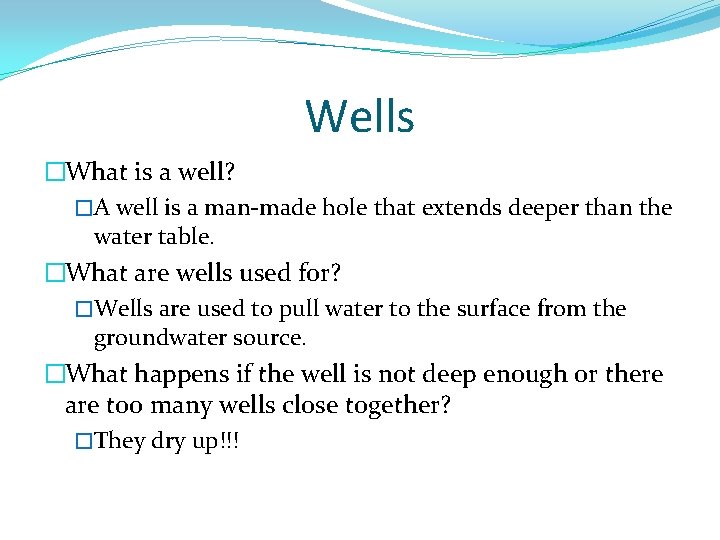 Wells

□What is a well?

□A well is a man-made hole that extends deeper than the water table.

□What are wells used for?

□Wells are used to pull water to the surface from the groundwater source.

□What happens if the well is not deep enough or there are too many wells close together?

□They dry up!!!